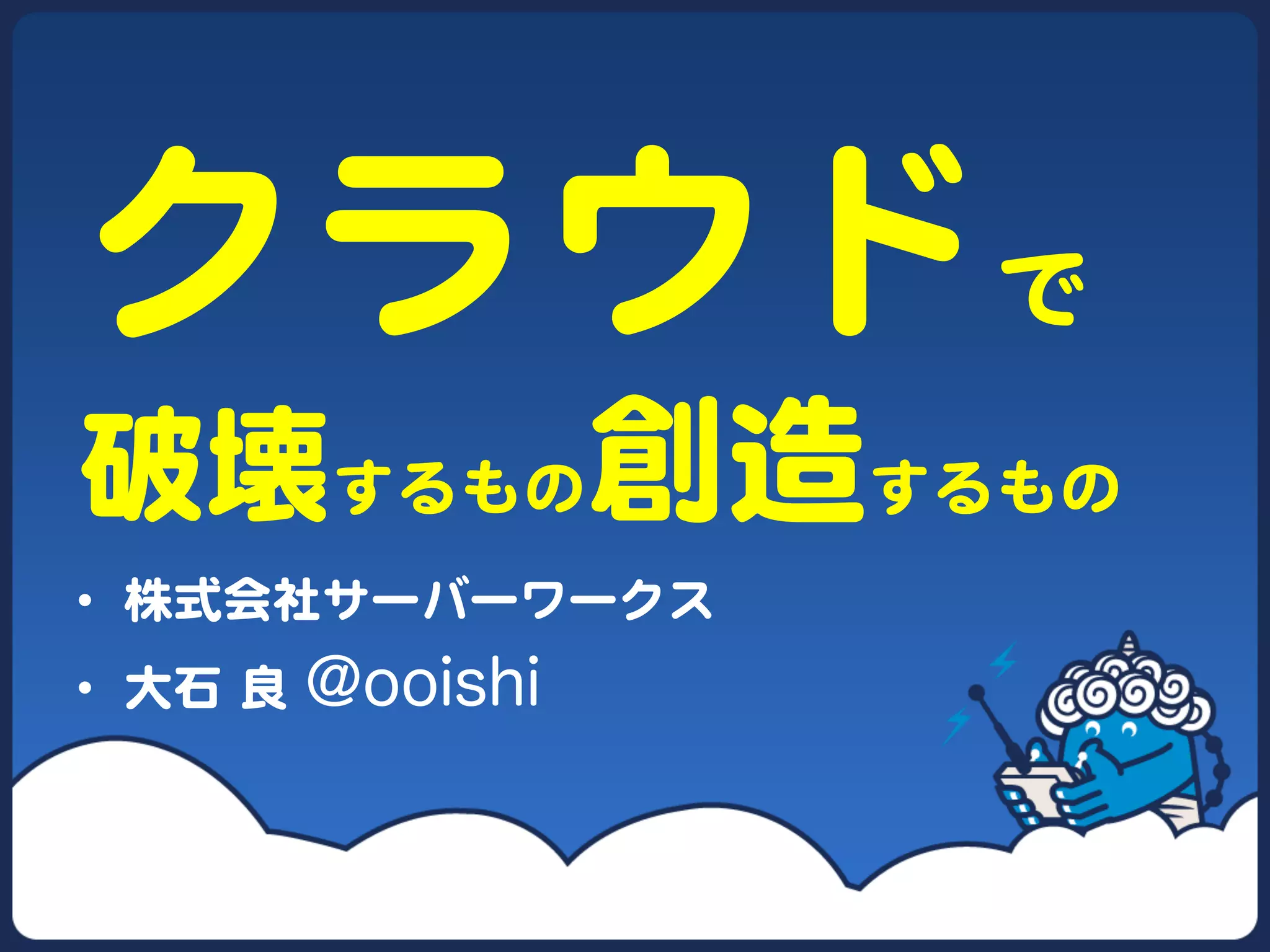 クラウドで

破壊するもの創造するもの

• 株式会社サーバーワークス
• 大石 良 @ooishi